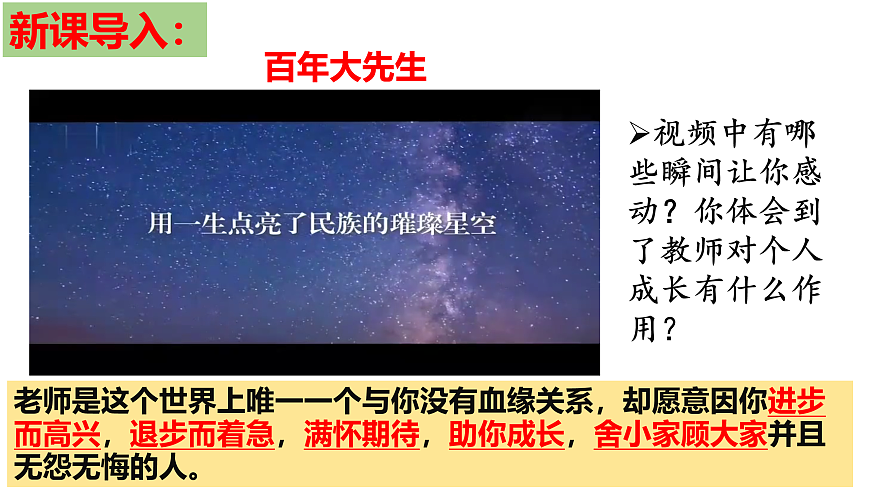 新课导入：

百年大先生

用一生点亮了民族的璀璨星空

➢视频中有哪些瞬间让你感动？你体会到了教师对个人成长有什么作用？

老师是这个世界上唯一一个与你没有血缘关系，却愿意因你进步而高兴，退步而着急，满怀期待，助你成长，舍小家顾大家并且无怨无悔的人。